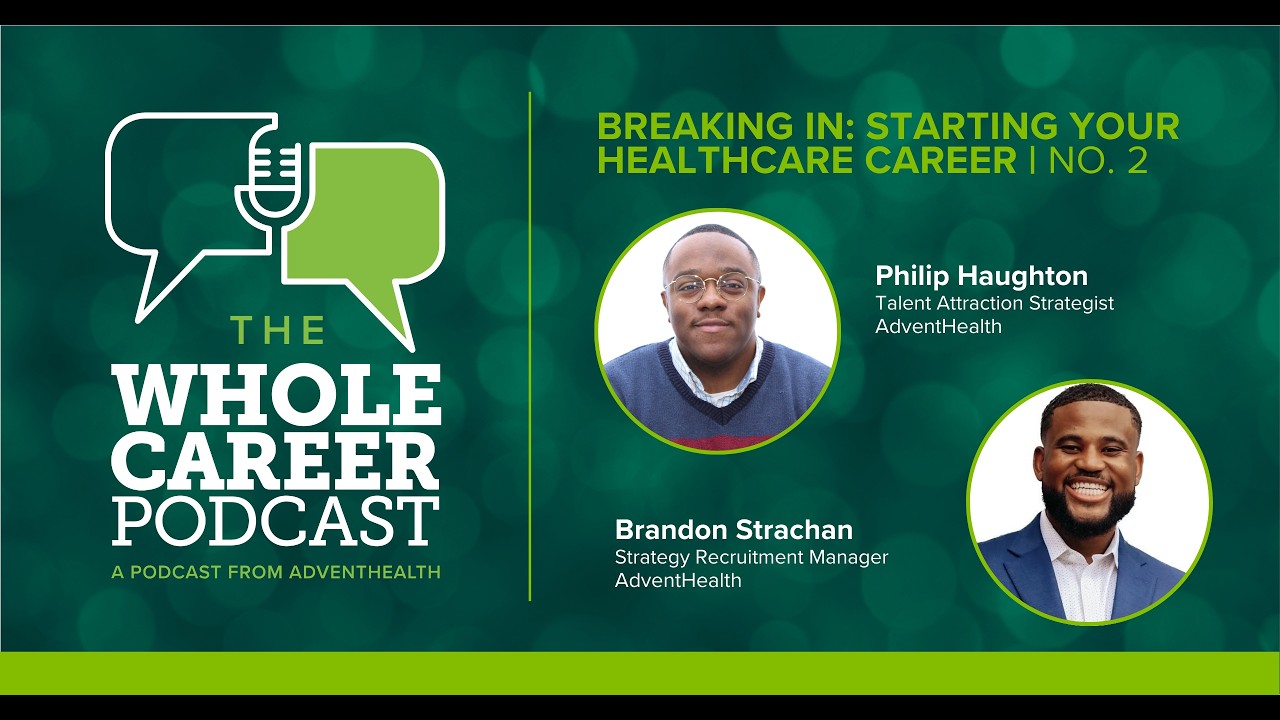 THE
WHOLE
CAREER
PODCAST
A PODCAST FROM ADVENTHEALTH

BREAKING IN: STARTING YOUR HEALTHCARE CAREER | NO. 2

Philip Haughton
Talent Attraction Strategist
AdventHealth

Brandon Strachan
Strategy Recruitment Manager
AdventHealth